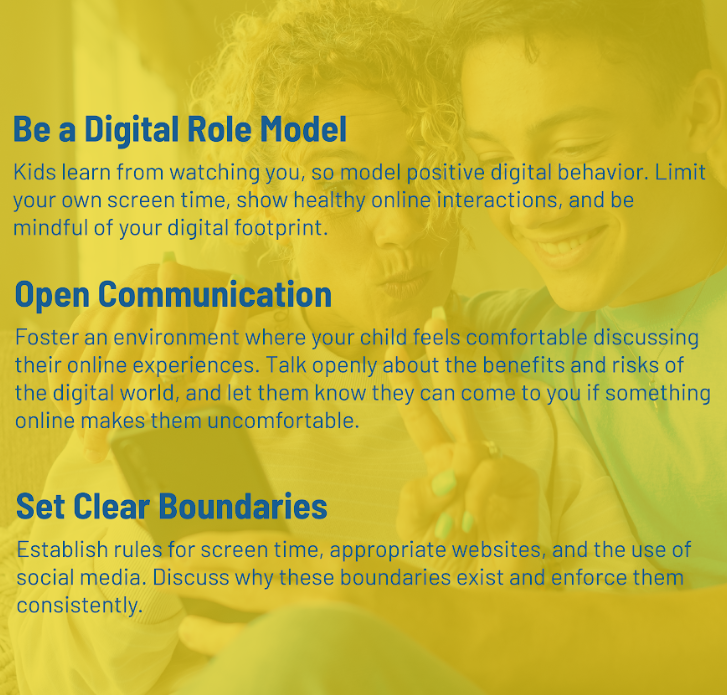 Be a Digital Role Model

Kids learn from watching you, so model positive digital behavior. Limit your own screen time, show healthy online interactions, and be mindful of your digital footprint.

Open Communication

Foster an environment where your child feels comfortable discussing their online experiences. Talk openly about the benefits and risks of the digital world, and let them know they can come to you if something online makes them uncomfortable.

Set Clear Boundaries

Establish rules for screen time, appropriate websites, and the use of social media. Discuss why these boundaries exist and enforce them consistently.